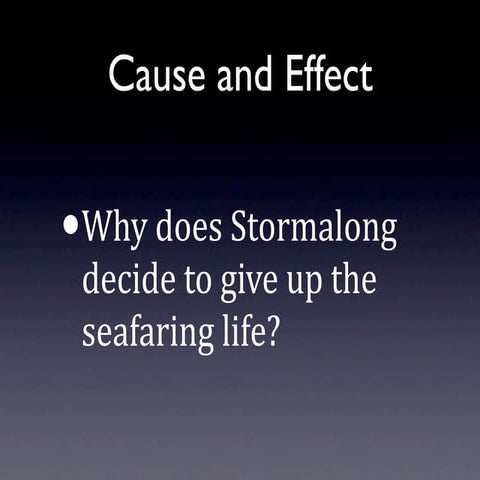 Cause and Effect

• Why does Stormalong decide to give up the seafaring life?